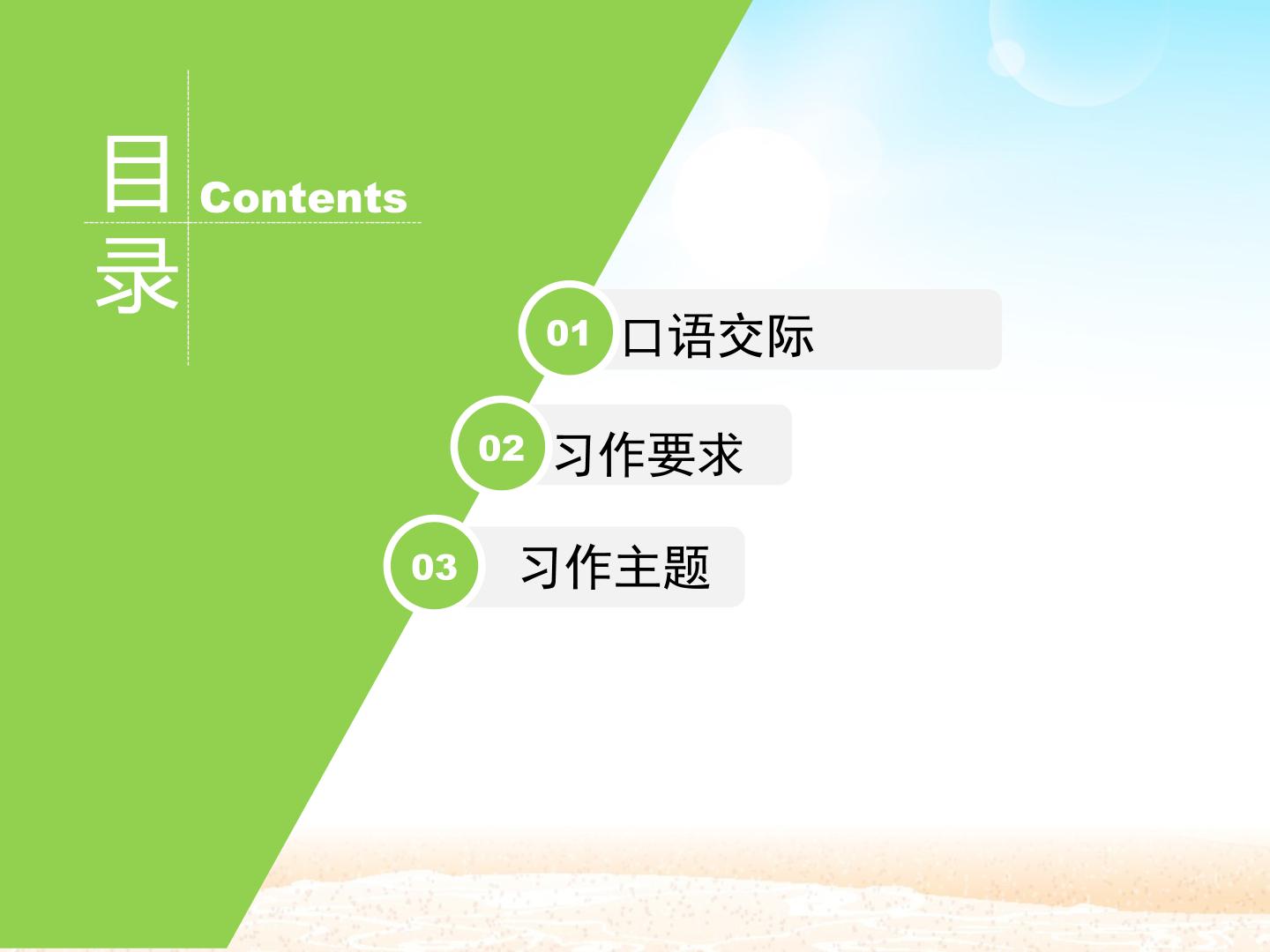 目录 Contents

01 口语交际

02 习作要求

03 习作主题